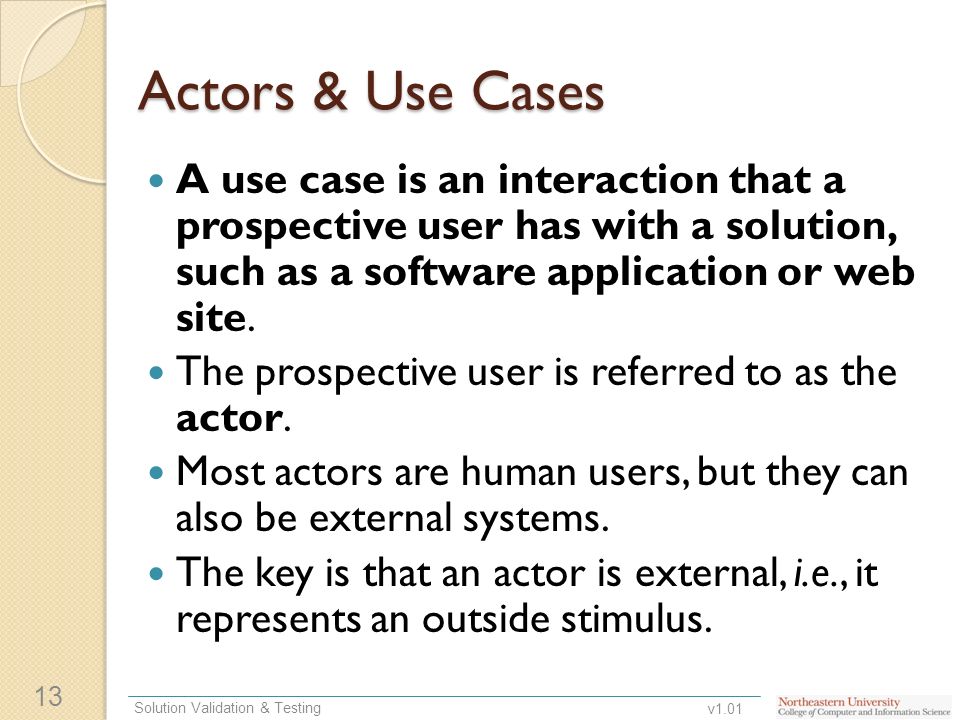 Actors & Use Cases

- A use case is an interaction that a prospective user has with a solution, such as a software application or web site.
- The prospective user is referred to as the actor.
- Most actors are human users, but they can also be external systems.
- The key is that an actor is external, i.e., it represents an outside stimulus.

13

Solution Validation & Testing

v1.01

Northeastern University
College of Computer and Information Science